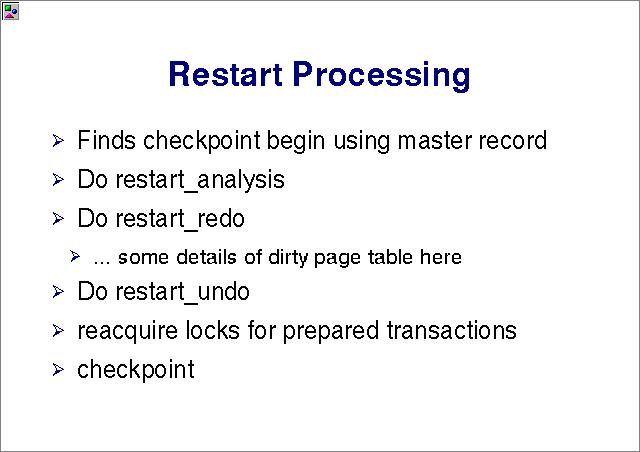 Restart Processing

➢ Finds checkpoint begin using master record

➢ Do restart_analysis

➢ Do restart_redo

➢ ... some details of dirty page table here

➢ Do restart_undo

➢ reacquire locks for prepared transactions

➢ checkpoint